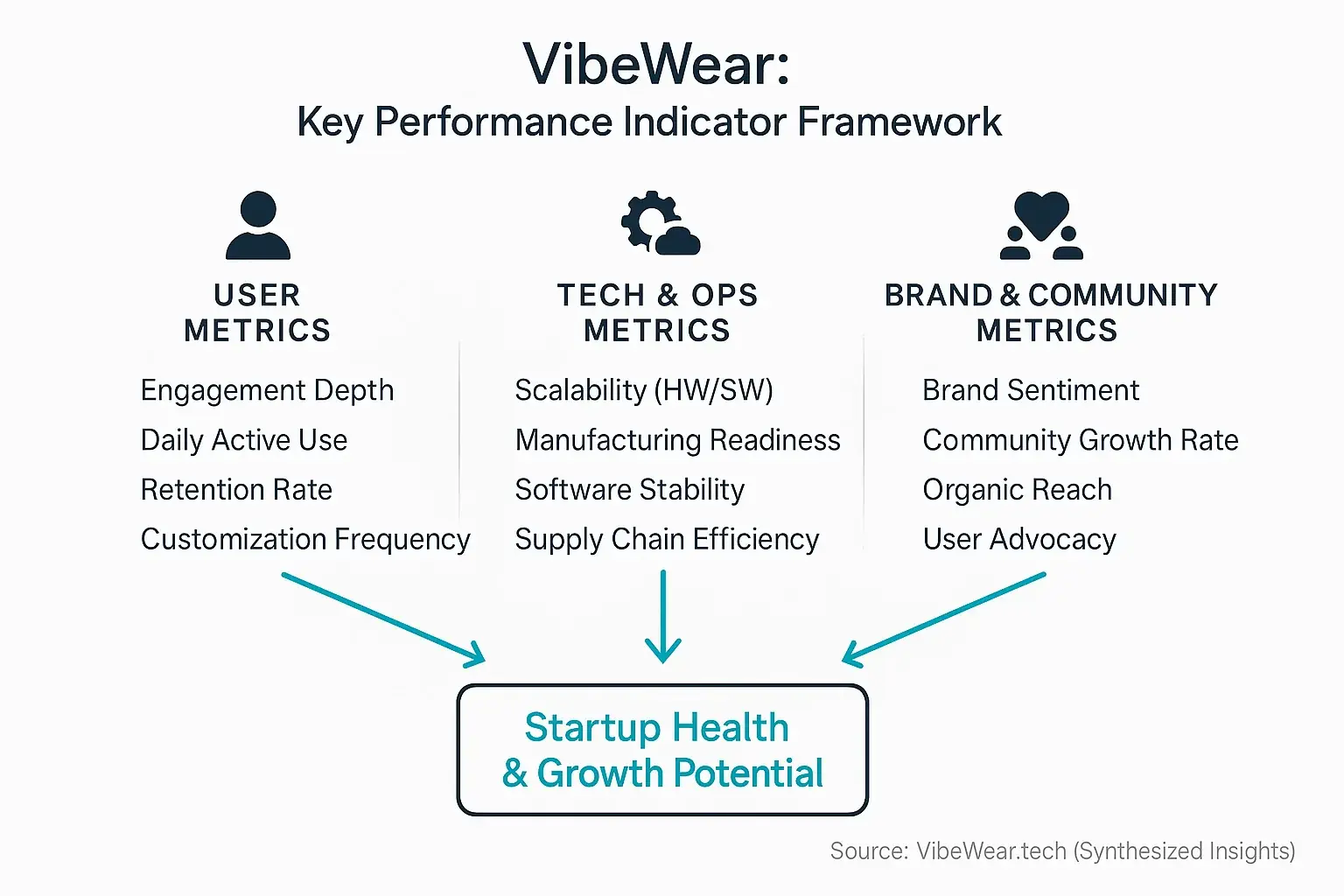 VibeWear:
Key Performance Indicator Framework

USER METRICS

Engagement Depth
Daily Active Use
Retention Rate
Customization Frequency

TECH & OPS METRICS

Scalability (HW/SW)
Manufacturing Readiness
Software Stability
Supply Chain Efficiency

BRAND & COMMUNITY METRICS

Brand Sentiment
Community Growth Rate
Organic Reach
User Advocacy

Startup Health & Growth Potential

Source: VibeWear.tech (Synthesized Insights)